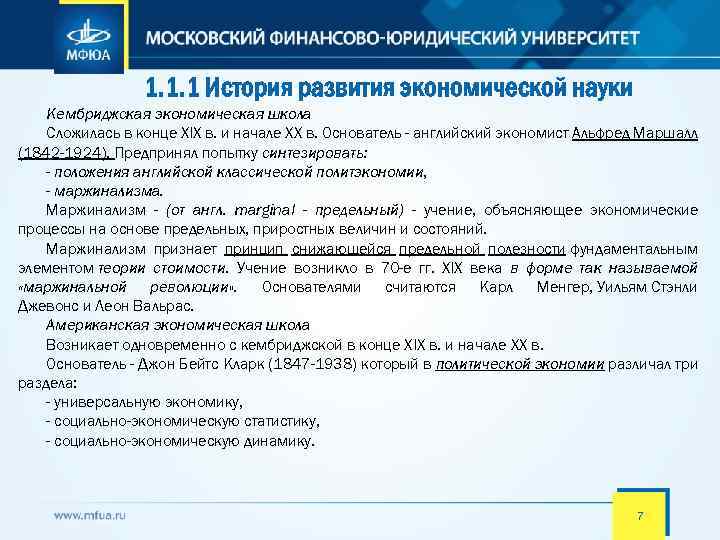 МФЮА

МОСКОВСКИЙ ФИНАНСОВО-ЮРИДИЧЕСКИЙ УНИВЕРСИТЕТ

1.1.1 История развития экономической науки

Кембриджская экономическая школа

Сложилась в конце XIX в. и начале XX в. Основатель - английский экономист Альфред Маршалл (1842-1924). Предпринял попытку синтезировать:

- положения английской классической политэкономии,

- маржинализма.

Маржинализм - (от англ. marginal - предельный) - учение, объясняющее экономические процессы на основе предельных, приростных величин и состояний.

Маржинализм признает принцип снижающейся предельной полезности фундаментальным элементом теории стоимости. Учение возникло в 70-е гг. XIX века в форме так называемой «маржинальной революции». Основателями считаются Карл Менгер, Уильям Стэнли Джевонс и Леон Вальрас.

Американская экономическая школа

Возникает одновременно с кембриджской в конце XIX в. и начале XX в.

Основатель - Джон Бейтс Кларк (1847-1938) который в политической экономии различал три раздела:

- универсальную экономику,

- социально-экономическую статистику,

- социально-экономическую динамику.

www.mfua.ru

7